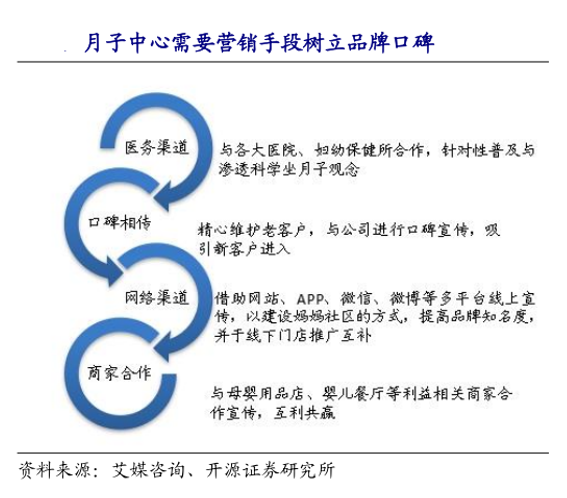 月子中心需要营销手段树立品牌口碑

医务渠道

与各大医院、妇幼保健所合作，针对性普及与渗透科学坐月子观念

口碑相传

精心维护老客户，与公司进行口碑宣传，吸引新客户进入

网络渠道

借助网站、APP、微信、微博等多平台线上宣传，以建设妈妈社区的方式，提高品牌知名度，并于线下门店推广互补

商家合作

与母婴用品店、婴儿餐厅等利益相关商家合作宣传，互利共赢

资料来源：艾媒咨询、开源证券研究所